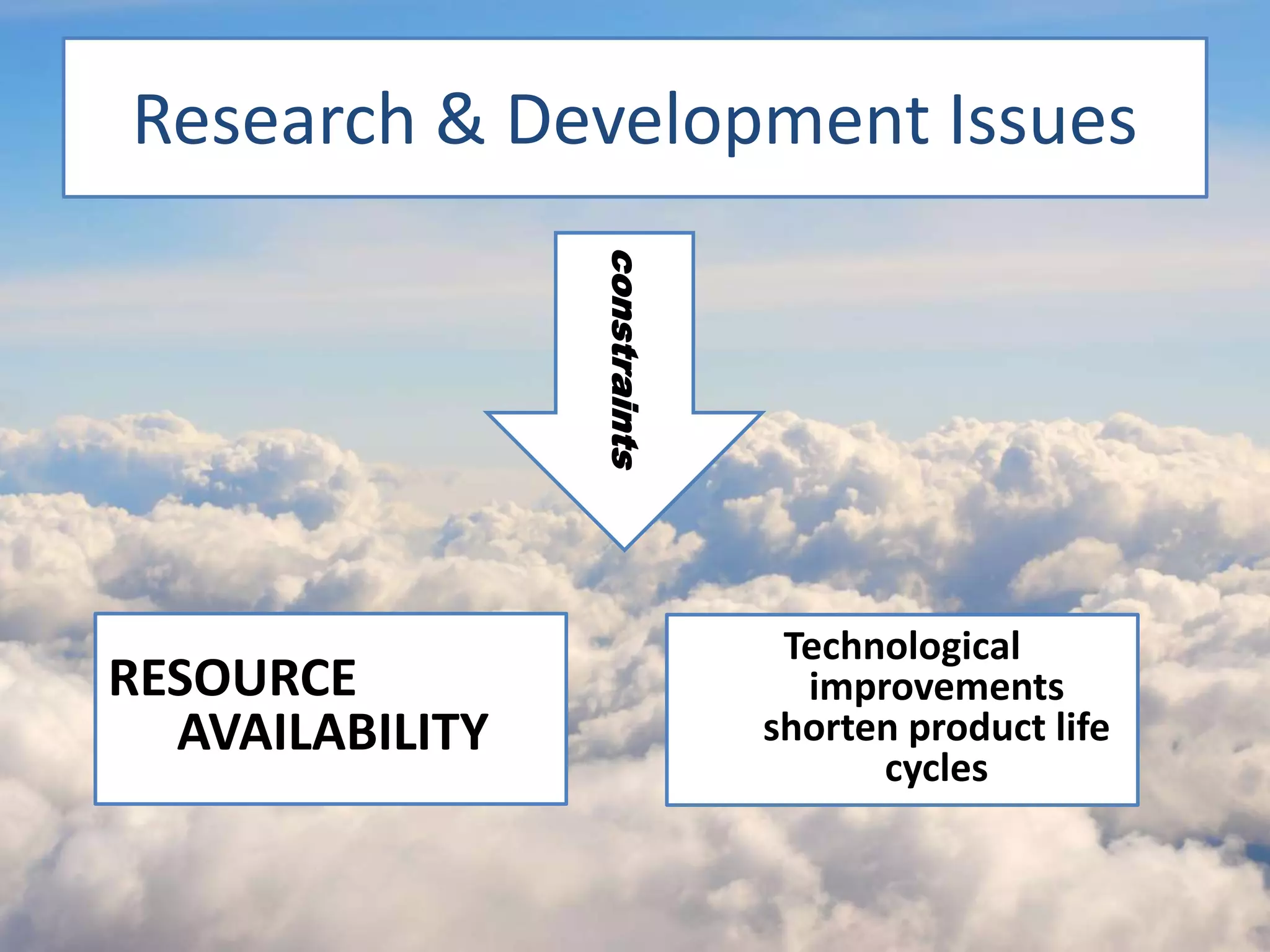 Research & Development Issues

constraints

RESOURCE AVAILABILITY

Technological improvements shorten product life cycles